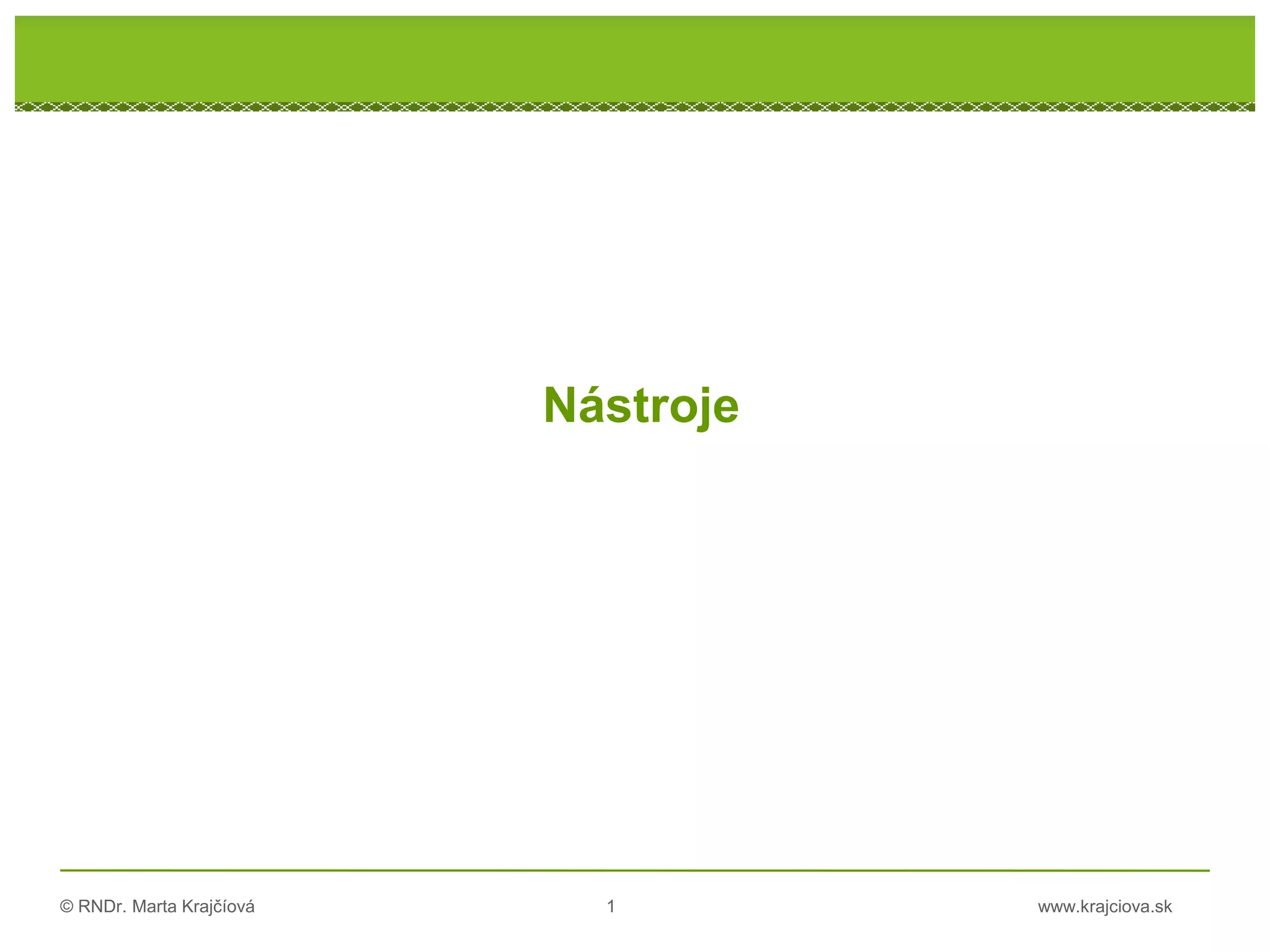 Nástroje

© RNDr. Marta Krajčíová 1 www.krajciova.sk